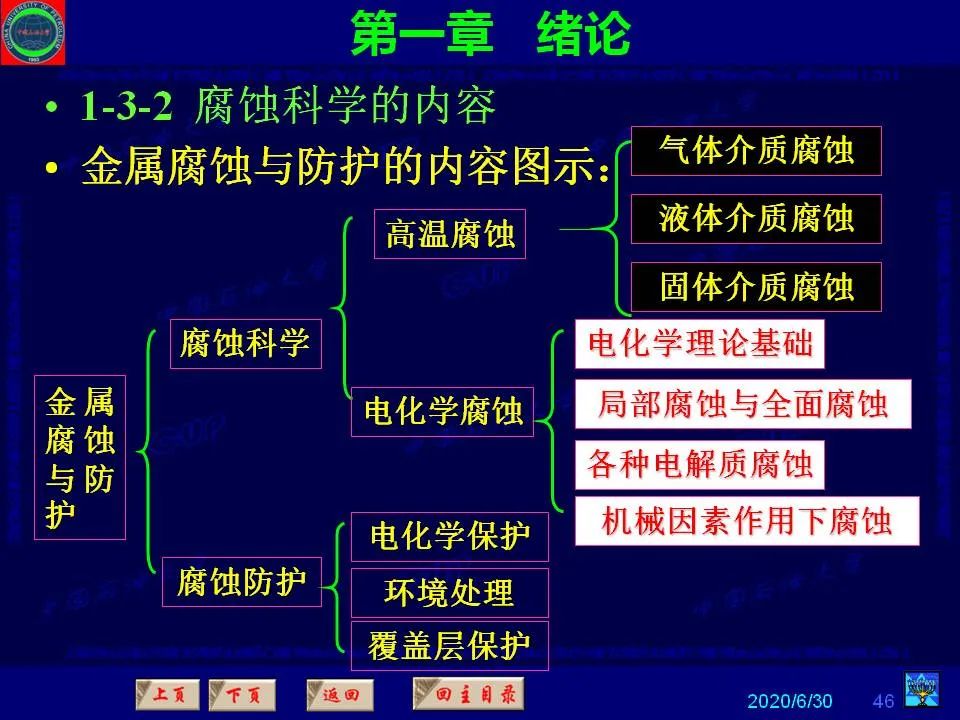 第一章　绪论

• 1-3-2 腐蚀科学的内容

• 金属腐蚀与防护的内容图示：

金属腐蚀与防护

腐蚀科学

高温腐蚀

气体介质腐蚀

液体介质腐蚀

固体介质腐蚀

电化学腐蚀

电化学理论基础

局部腐蚀与全面腐蚀

各种电解质腐蚀

机械因素作用下腐蚀

腐蚀防护

电化学保护

环境处理

覆盖层保护

上页　下页　返回　回主目录

2020/6/30　46